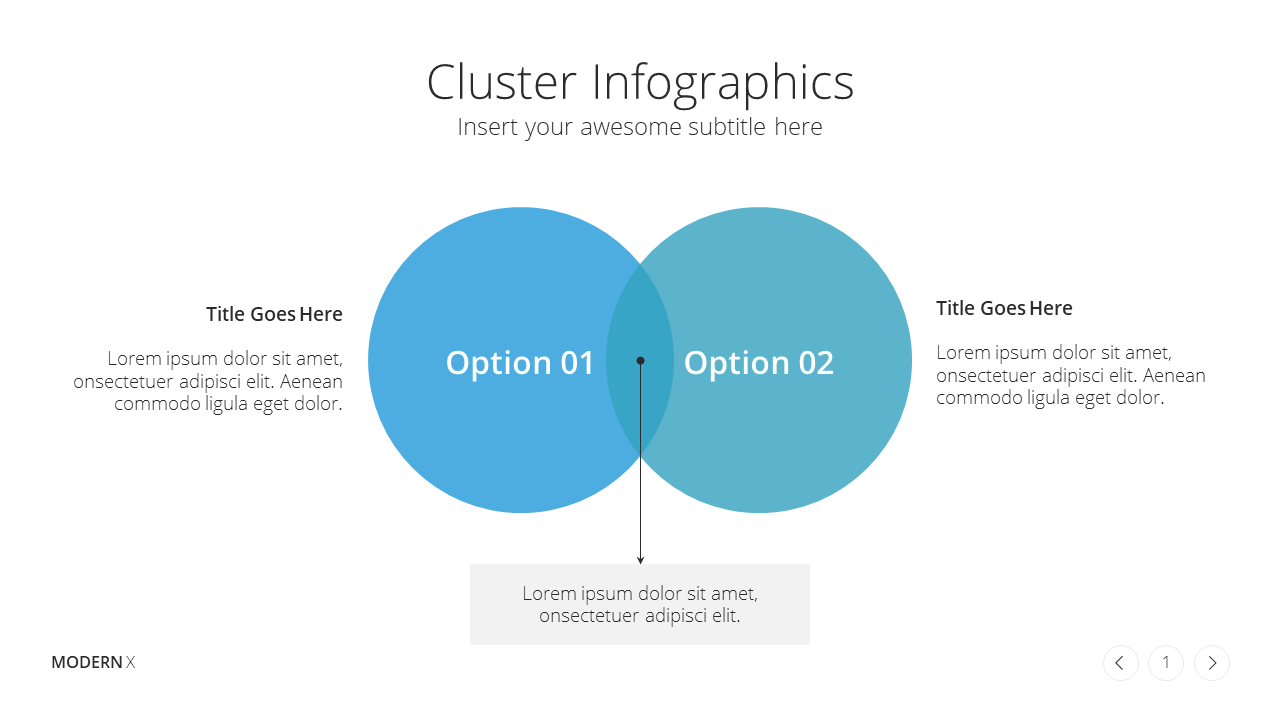 Cluster Infographics
Insert your awesome subtitle here

Title Goes Here

Lorem ipsum dolor sit amet, onsectetuer adipisci elit. Aenean commodo ligula eget dolor.

Option 01

Option 02

Title Goes Here

Lorem ipsum dolor sit amet, onsectetuer adipisci elit. Aenean commodo ligula eget dolor.

Lorem ipsum dolor sit amet, onsectetuer adipisci elit.

MODERN X

1